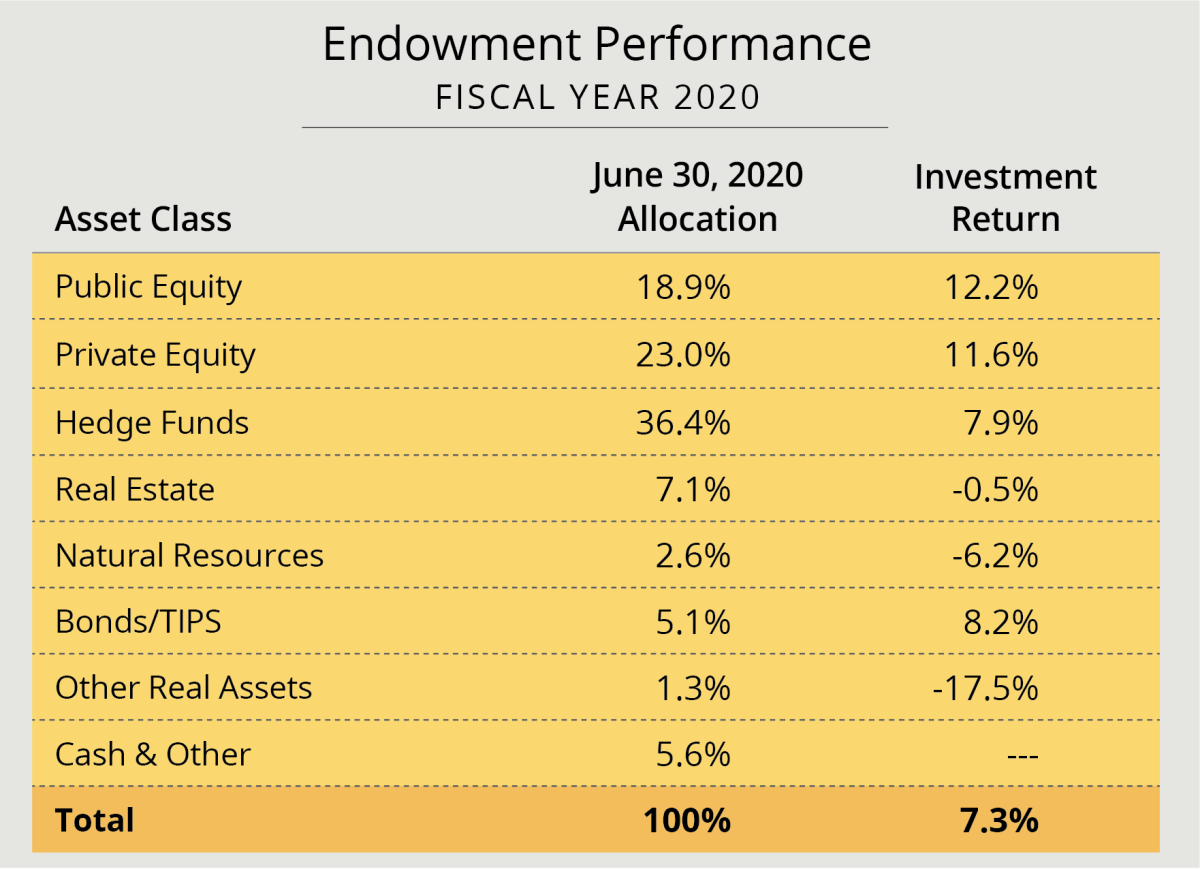 Endowment Performance
FISCAL YEAR 2020

| Asset Class | June 30, 2020 Allocation | Investment Return |
|---|---|---|
| Public Equity | 18.9% | 12.2% |
| Private Equity | 23.0% | 11.6% |
| Hedge Funds | 36.4% | 7.9% |
| Real Estate | 7.1% | -0.5% |
| Natural Resources | 2.6% | -6.2% |
| Bonds/TIPS | 5.1% | 8.2% |
| Other Real Assets | 1.3% | -17.5% |
| Cash & Other | 5.6% | --- |
| **Total** | **100%** | **7.3%** |